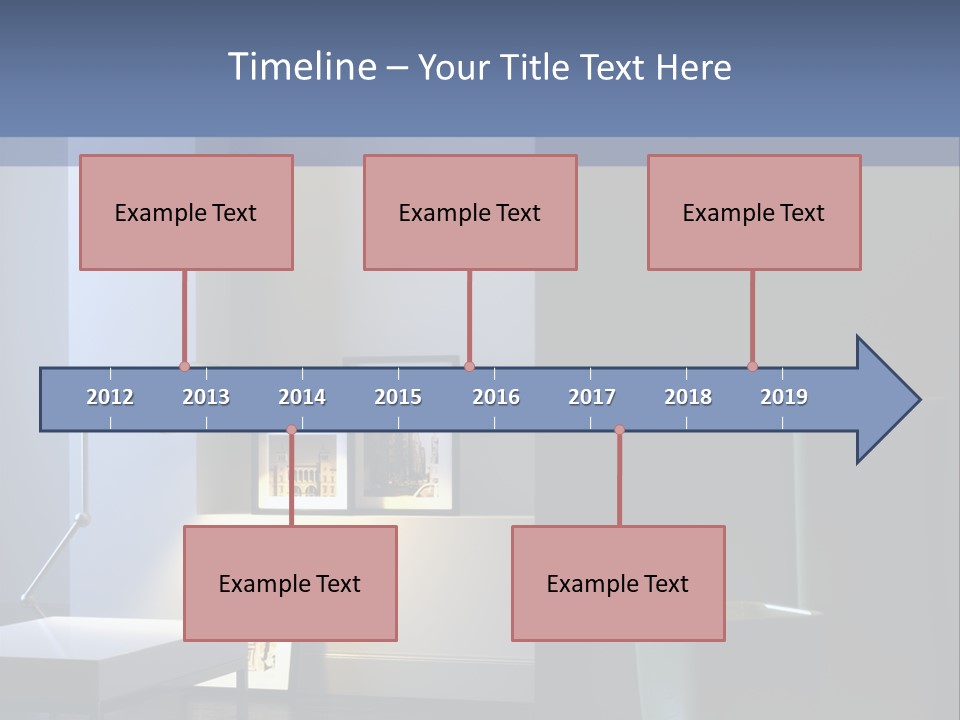 Timeline – Your Title Text Here

Example Text

Example Text

Example Text

2012 2013 2014 2015 2016 2017 2018 2019

Example Text

Example Text